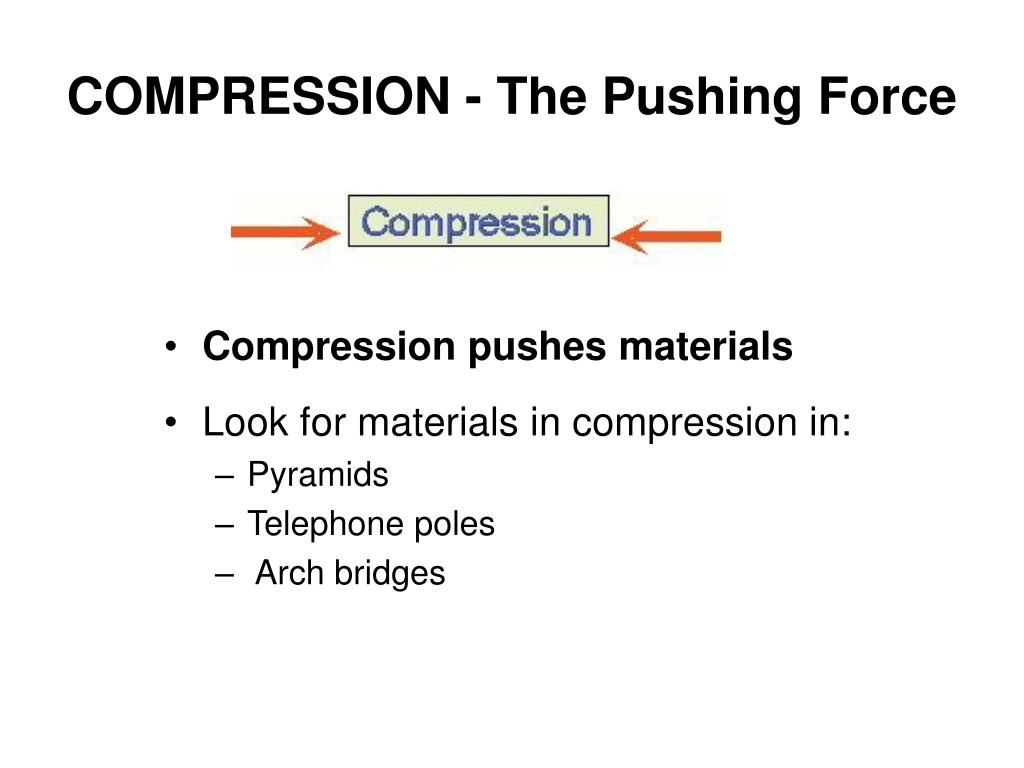 COMPRESSION - The Pushing Force

Compression

• Compression pushes materials

• Look for materials in compression in:
– Pyramids
– Telephone poles
– Arch bridges